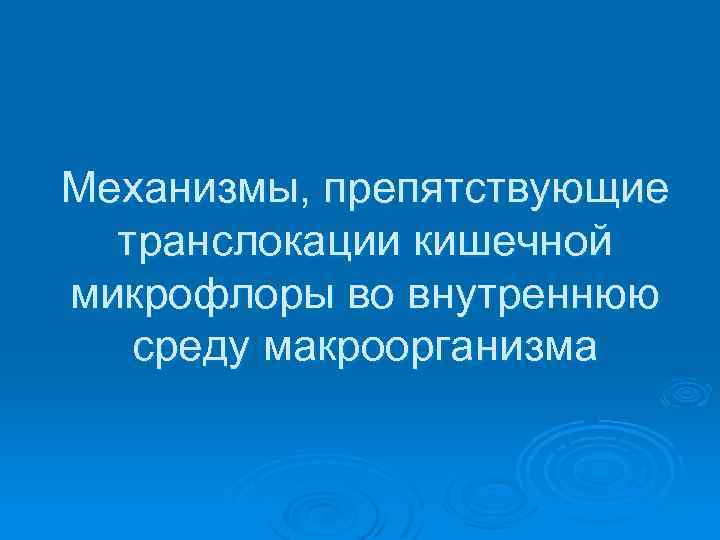 Механизмы, препятствующие транслокации кишечной микрофлоры во внутреннюю среду макроорганизма